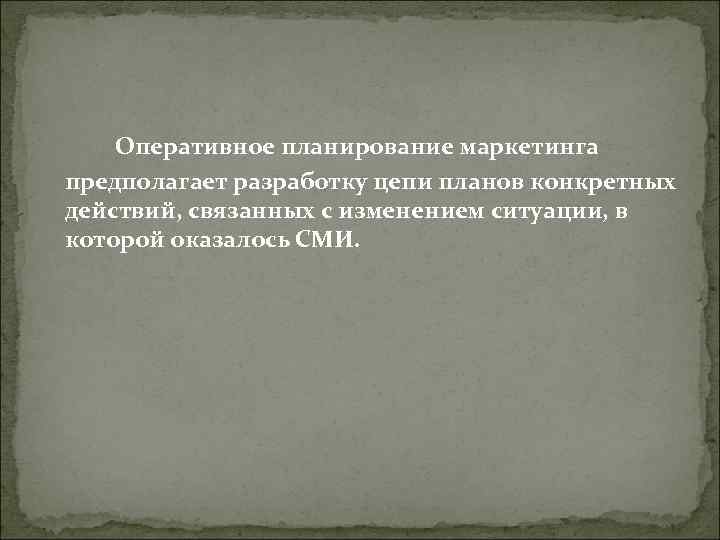 Оперативное планирование маркетинга предполагает разработку цепи планов конкретных действий, связанных с изменением ситуации, в которой оказалось СМИ.